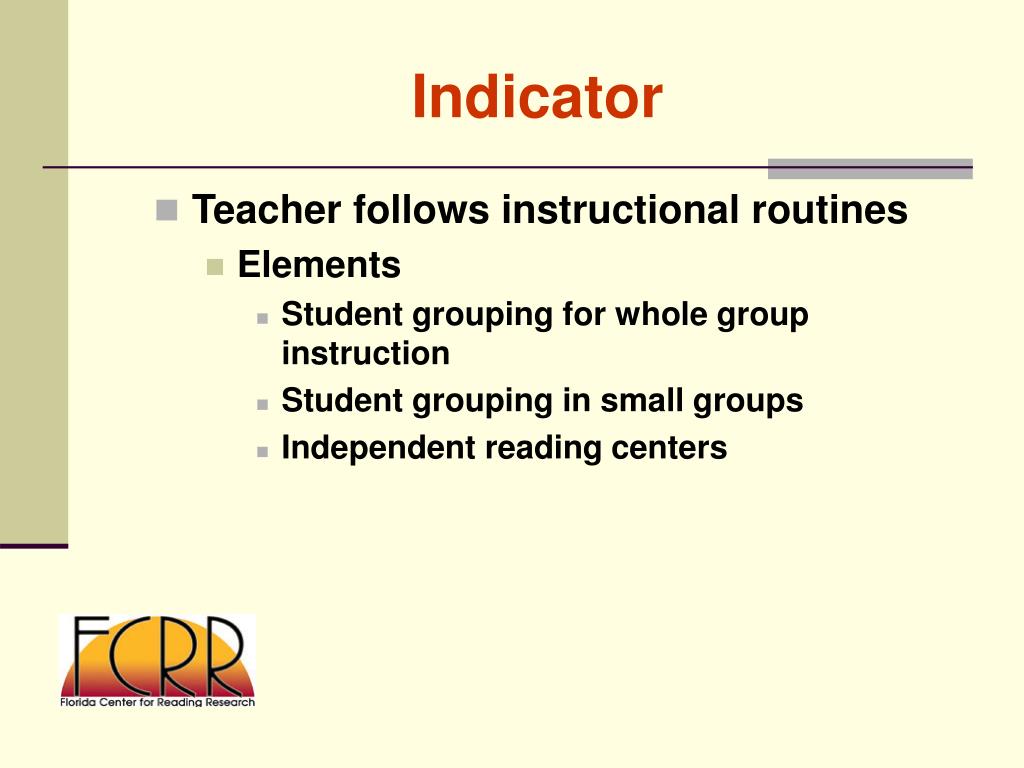 Indicator

Teacher follows instructional routines

Elements

Student grouping for whole group instruction

Student grouping in small groups

Independent reading centers

FCRR
Florida Center for Reading Research